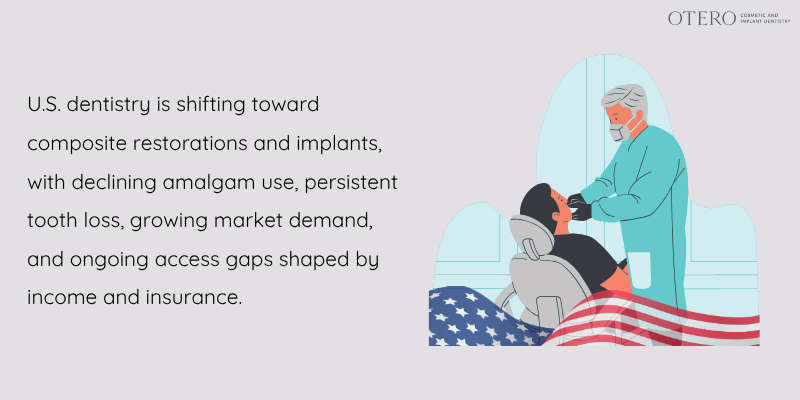 OTERO COSMETIC AND IMPLANT DENTISTRY

U.S. dentistry is shifting toward composite restorations and implants, with declining amalgam use, persistent tooth loss, growing market demand, and ongoing access gaps shaped by income and insurance.